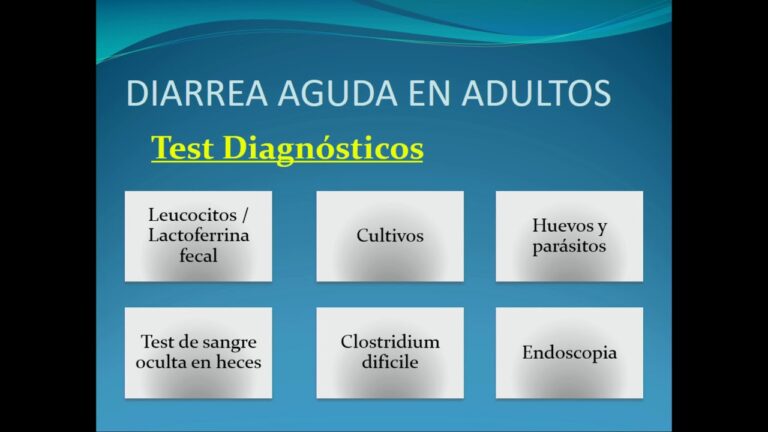 DIARREA AGUDA EN ADULTOS

Test Diagnósticos

Leucocitos / Lactoferrina fecal

Cultivos

Huevos y parásitos

Test de sangre oculta en heces

Clostridium dificile

Endoscopia